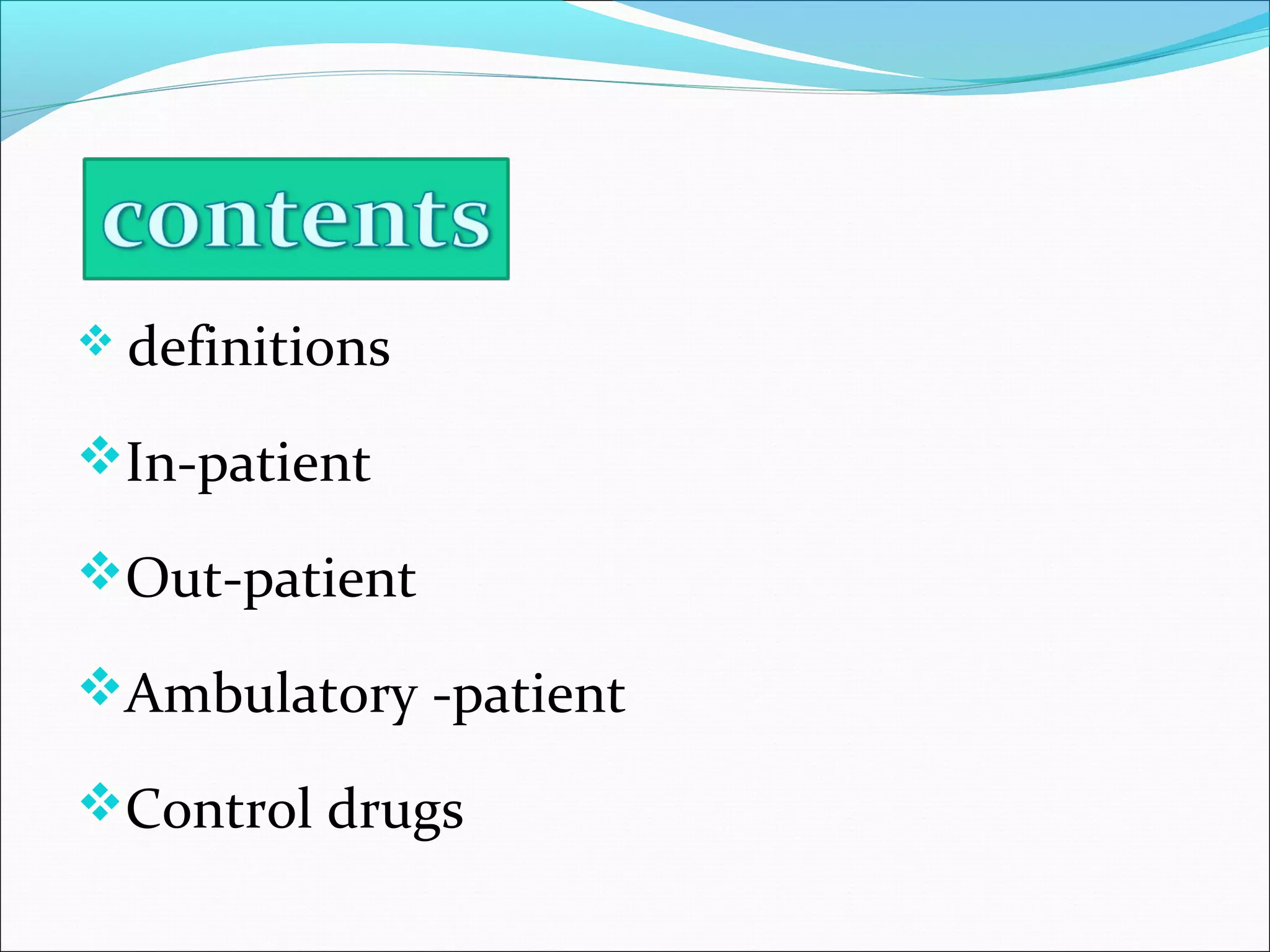 contents

❖ definitions

❖ In-patient

❖ Out-patient

❖ Ambulatory -patient

❖ Control drugs